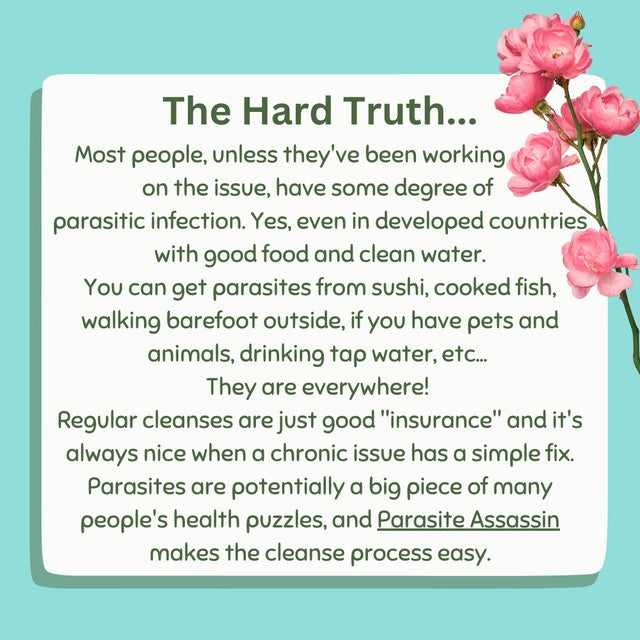 The Hard Truth...

Most people, unless they've been working on the issue, have some degree of parasitic infection. Yes, even in developed countries with good food and clean water.

You can get parasites from sushi, cooked fish, walking barefoot outside, if you have pets and animals, drinking tap water, etc...

They are everywhere!

Regular cleanses are just good "insurance" and it's always nice when a chronic issue has a simple fix.

Parasites are potentially a big piece of many people's health puzzles, and Parasite Assassin makes the cleanse process easy.